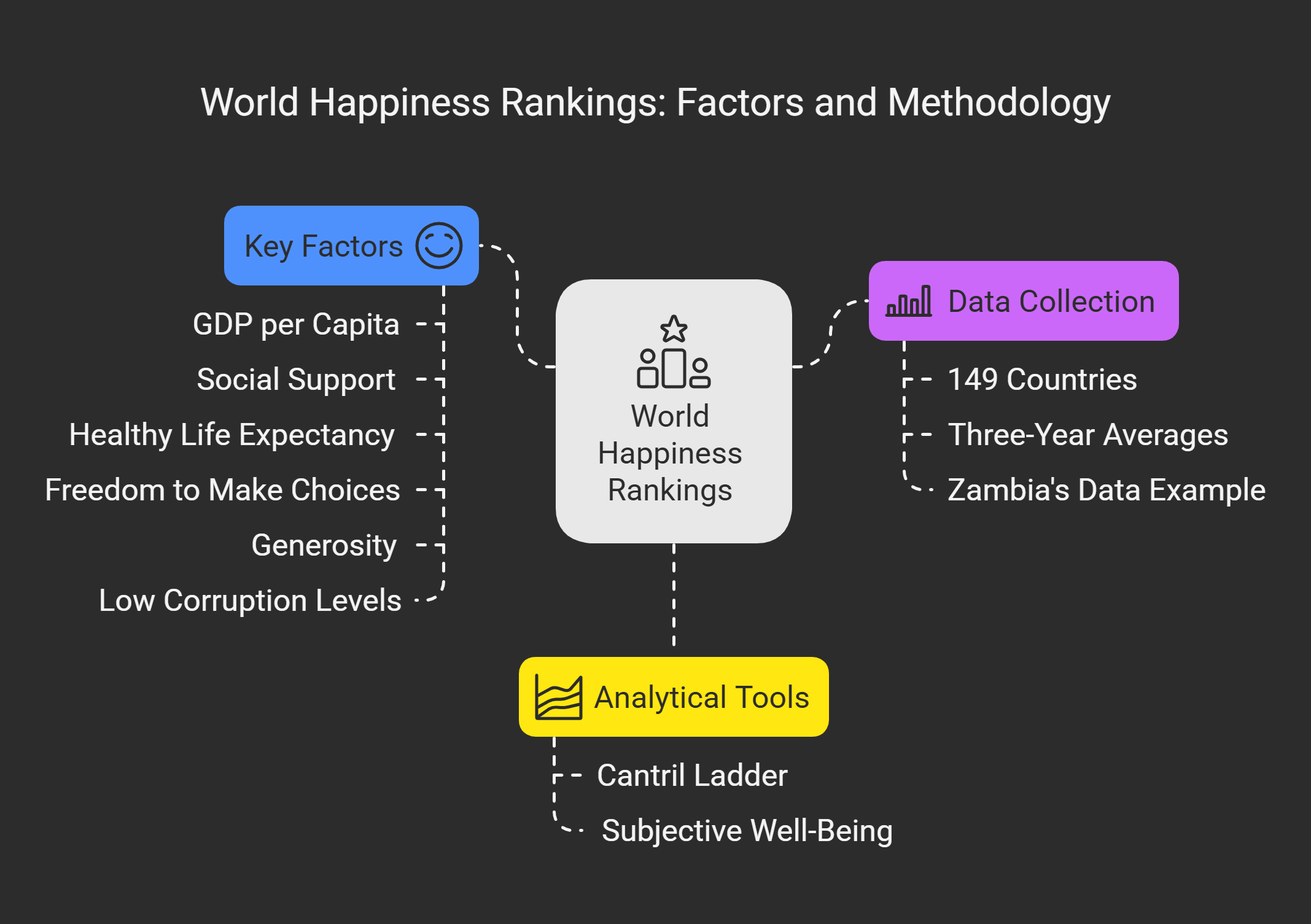 World Happiness Rankings: Factors and Methodology

Key Factors

GDP per Capita

Social Support

Healthy Life Expectancy

Freedom to Make Choices

Generosity

Low Corruption Levels

World Happiness Rankings

Data Collection

149 Countries

Three-Year Averages

Zambia's Data Example

Analytical Tools

Cantril Ladder

Subjective Well-Being